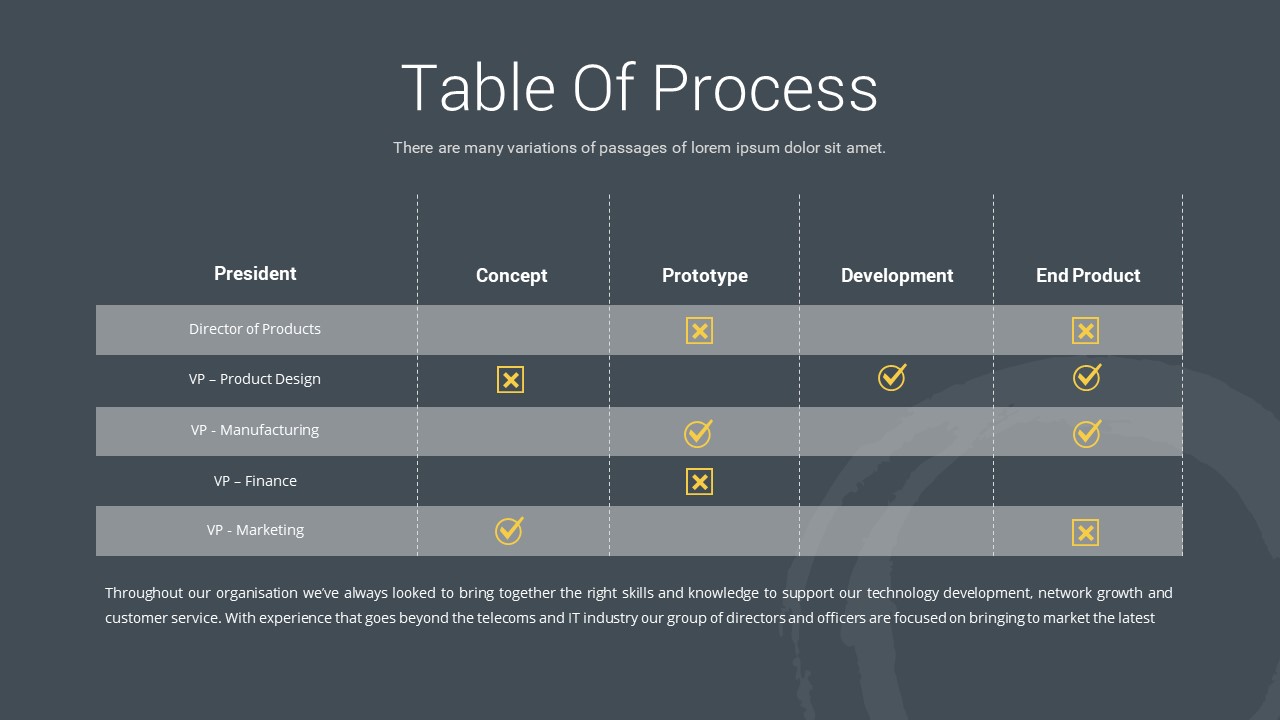 Table Of Process

There are many variations of passages of lorem ipsum dolor sit amet.

| President | Concept | Prototype | Development | End Product |
|---|---|---|---|---|
| Director of Products | | ☒ | | ☒ |
| VP – Product Design | ☒ | | ✓ | ✓ |
| VP - Manufacturing | | ✓ | | ✓ |
| VP – Finance | | ☒ | | |
| VP - Marketing | ✓ | | | ☒ |

Throughout our organisation we've always looked to bring together the right skills and knowledge to support our technology development, network growth and customer service. With experience that goes beyond the telecoms and IT industry our group of directors and officers are focused on bringing to market the latest